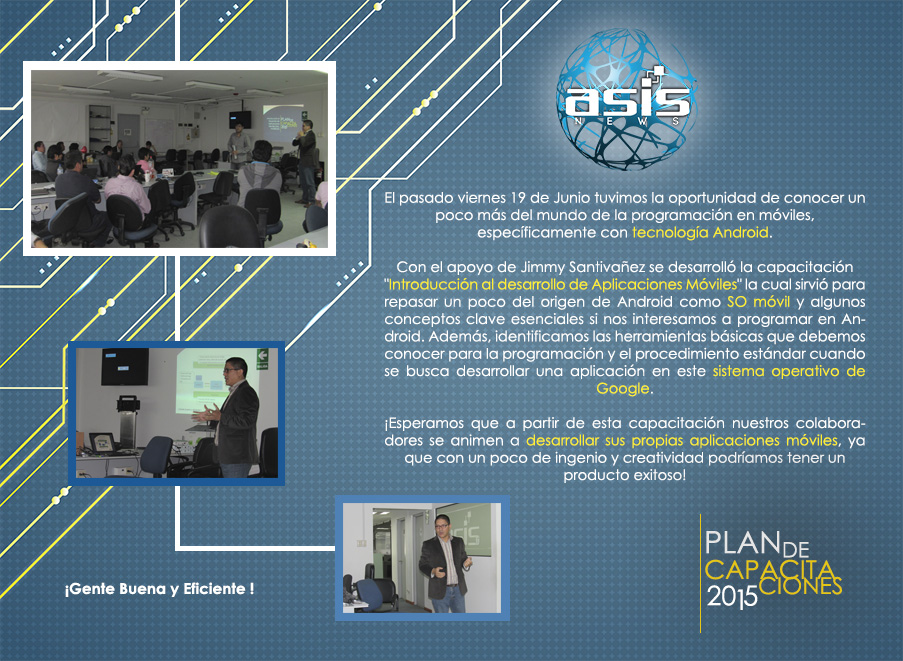 asis NEWS

El pasado viernes 19 de Junio tuvimos la oportunidad de conocer un poco más del mundo de la programación en móviles, específicamente con tecnología Android.

Con el apoyo de Jimmy Santivañez se desarrolló la capacitación "Introducción al desarrollo de Aplicaciones Móviles" la cual sirvió para repasar un poco del origen de Android como SO móvil y algunos conceptos clave esenciales si nos interesamos a programar en Android. Además, identificamos las herramientas básicas que debemos conocer para la programación y el procedimiento estándar cuando se busca desarrollar una aplicación en este sistema operativo de Google.

¡Esperamos que a partir de esta capacitación nuestros colaboradores se animen a desarrollar sus propias aplicaciones móviles, ya que con un poco de ingenio y creatividad podríamos tener un producto exitoso!

¡Gente Buena y Eficiente !

PLAN DE CAPACITACIONES 2015